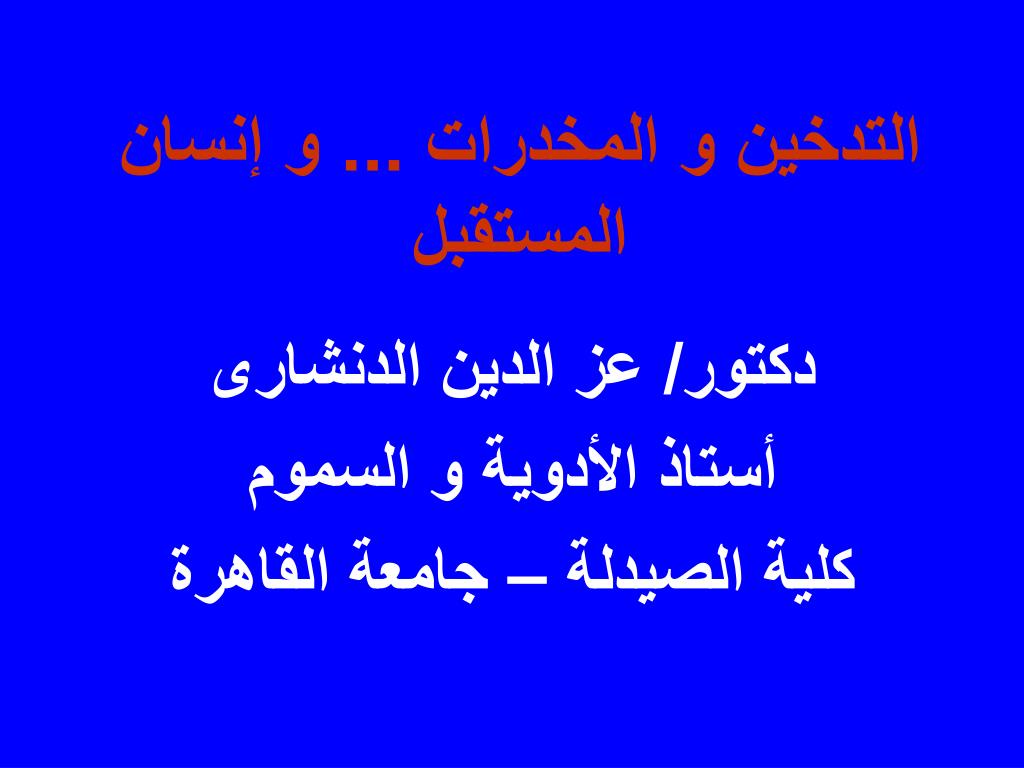 التدخين و المخدرات ... و إنسان المستقبل

دكتور/ عز الدين الدنشارى
أستاذ الأدوية و السموم
كلية الصيدلة – جامعة القاهرة